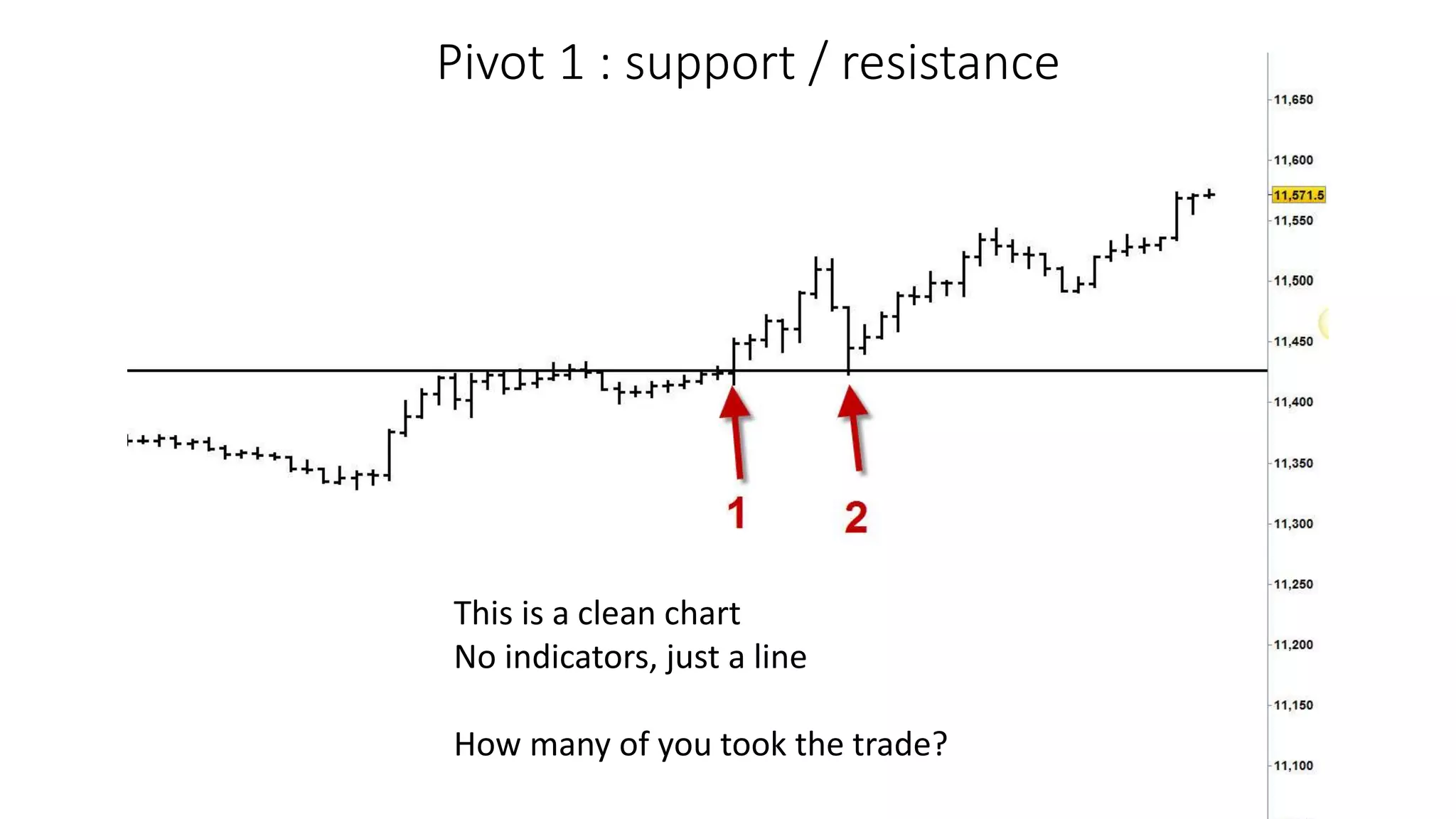 Pivot 1 : support / resistance

11,650
11,600
11,571.5
11,550
11,500
11,450
11,400
11,350
11,300
11,250
11,200
11,150
11,100

1
2

This is a clean chart
No indicators, just a line

How many of you took the trade?